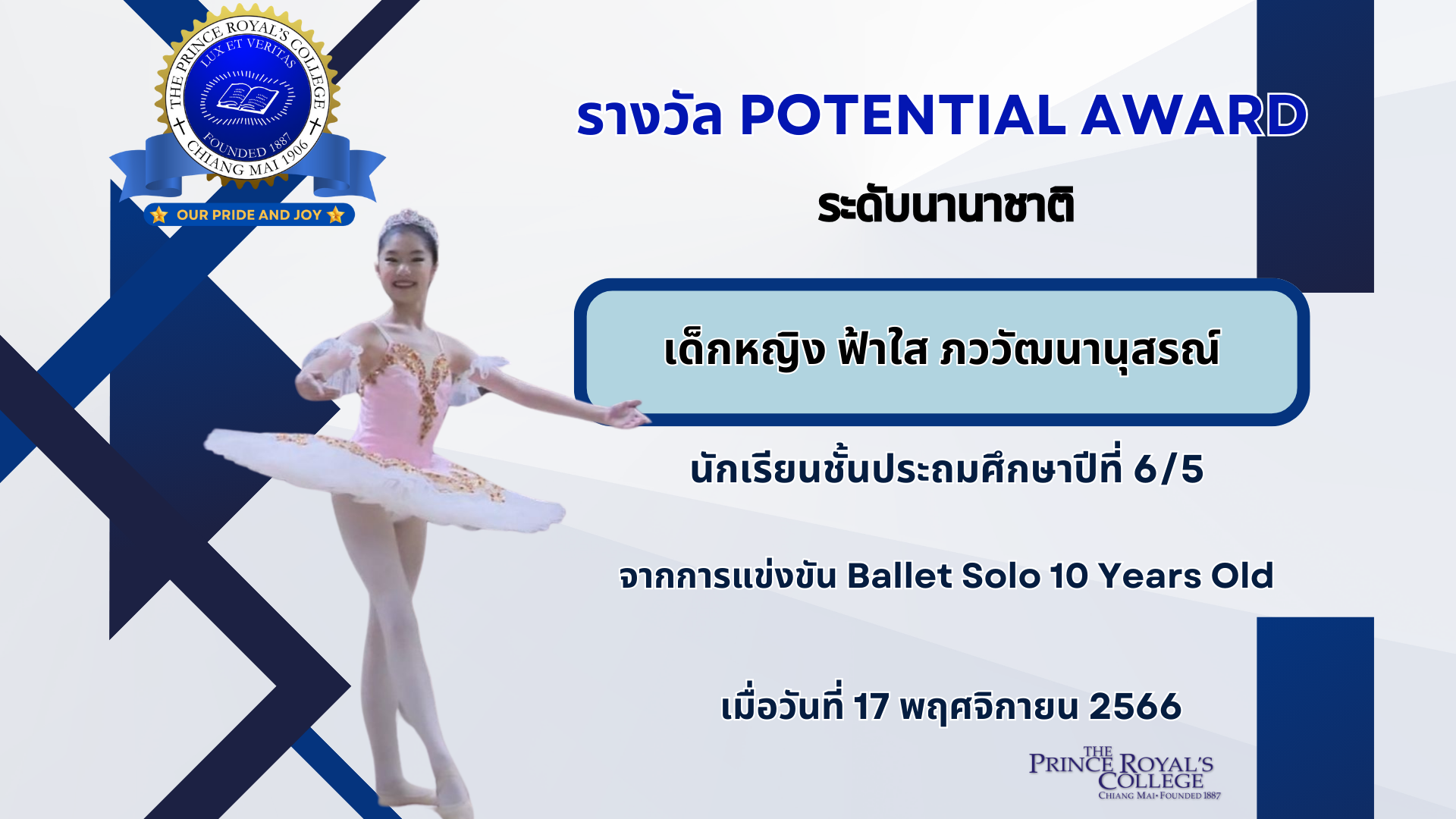 THE PRINCE ROYAL'S COLLEGE
LUX ET VERITAS
FOUNDED 1887
CHIANG MAI 1906
OUR PRIDE AND JOY

รางวัล POTENTIAL AWARD

ระดับนานาชาติ

เด็กหญิง ฟ้าใส ภววัฒนานุสรณ์

นักเรียนชั้นประถมศึกษาปีที่ 6/5

จากการแข่งขัน Ballet Solo 10 Years Old

เมื่อวันที่ 17 พฤศจิกายน 2566

THE PRINCE ROYAL'S COLLEGE
CHIANG MAI • FOUNDED 1887